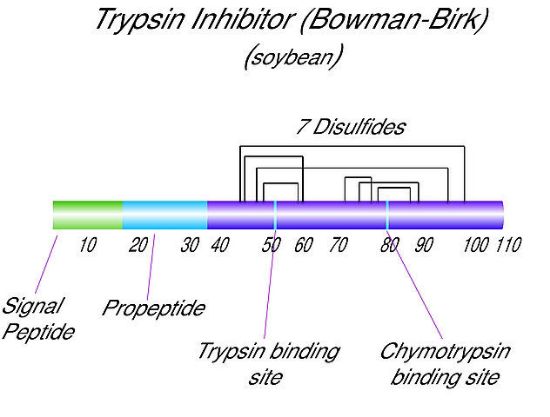 Trypsin Inhibitor (Bowman-Birk)
(soybean)

7 Disulfides

10 20 30 40 50 60 70 80 90 100 110

Signal Peptide

Propeptide

Trypsin binding site

Chymotrypsin binding site